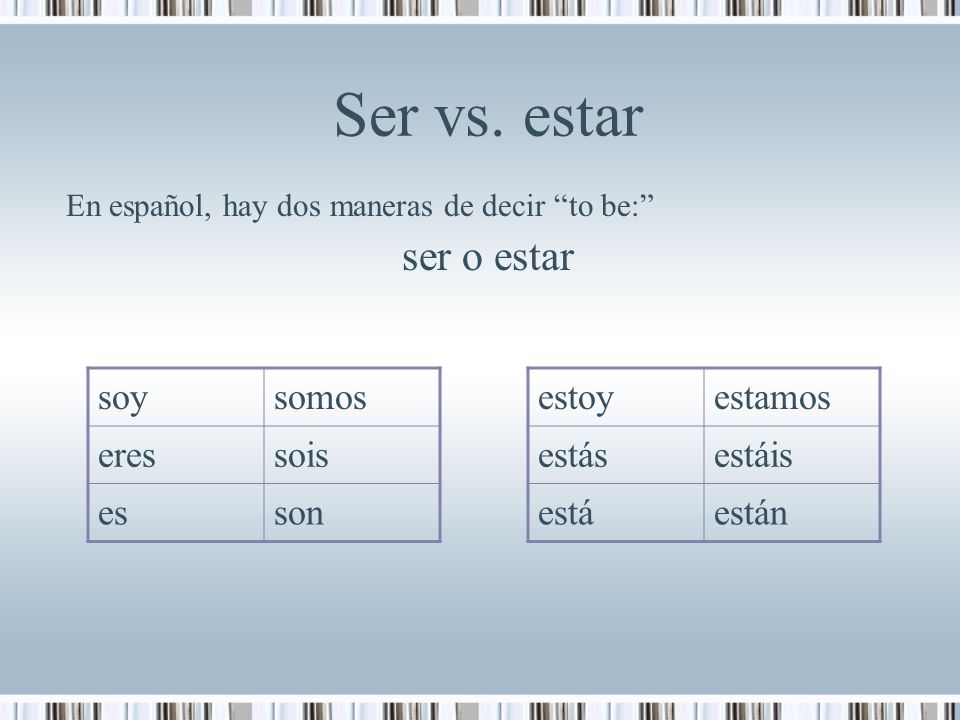 Ser vs. estar

En español, hay dos maneras de decir “to be:”

ser o estar

| soy | somos |
|---|---|
| eres | sois |
| es | son |

| estoy | estamos |
|---|---|
| estás | estáis |
| está | están |